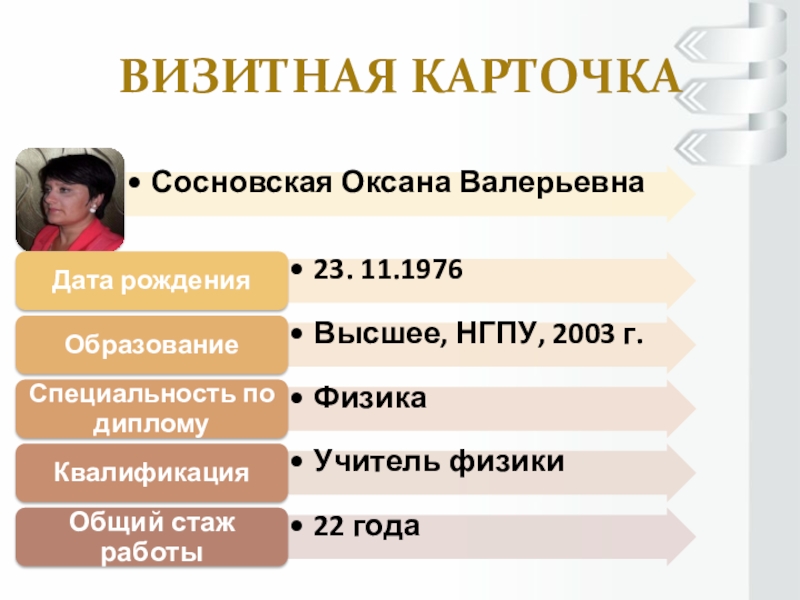 ВИЗИТНАЯ КАРТОЧКА

• Сосновская Оксана Валерьевна

Дата рождения
• 23. 11.1976

Образование
• Высшее, НГПУ, 2003 г.

Специальность по диплому
• Физика

Квалификация
• Учитель физики

Общий стаж работы
• 22 года